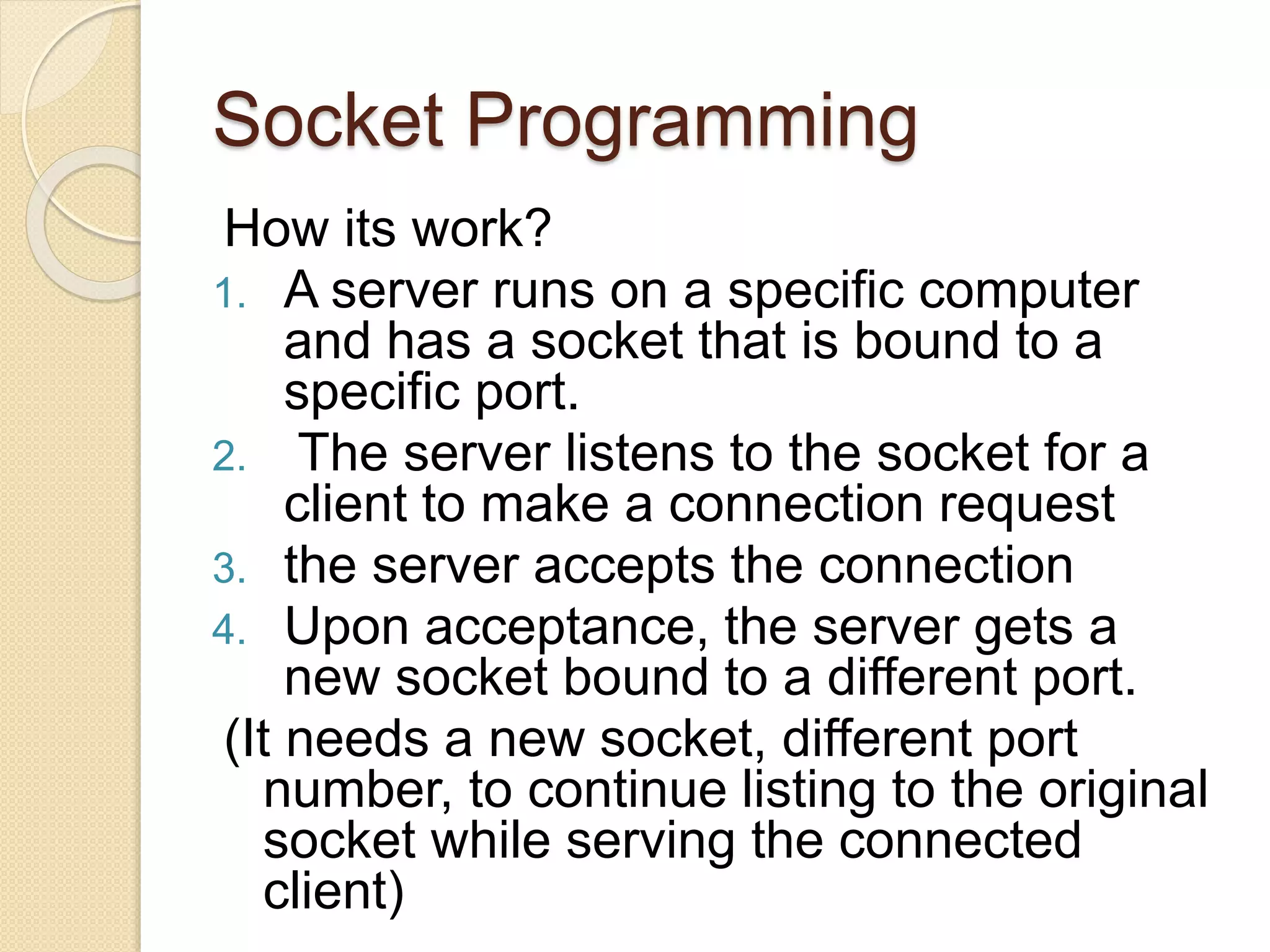 Socket Programming

How its work?

1. A server runs on a specific computer and has a socket that is bound to a specific port.
2. The server listens to the socket for a client to make a connection request
3. the server accepts the connection
4. Upon acceptance, the server gets a new socket bound to a different port.

(It needs a new socket, different port number, to continue listing to the original socket while serving the connected client)